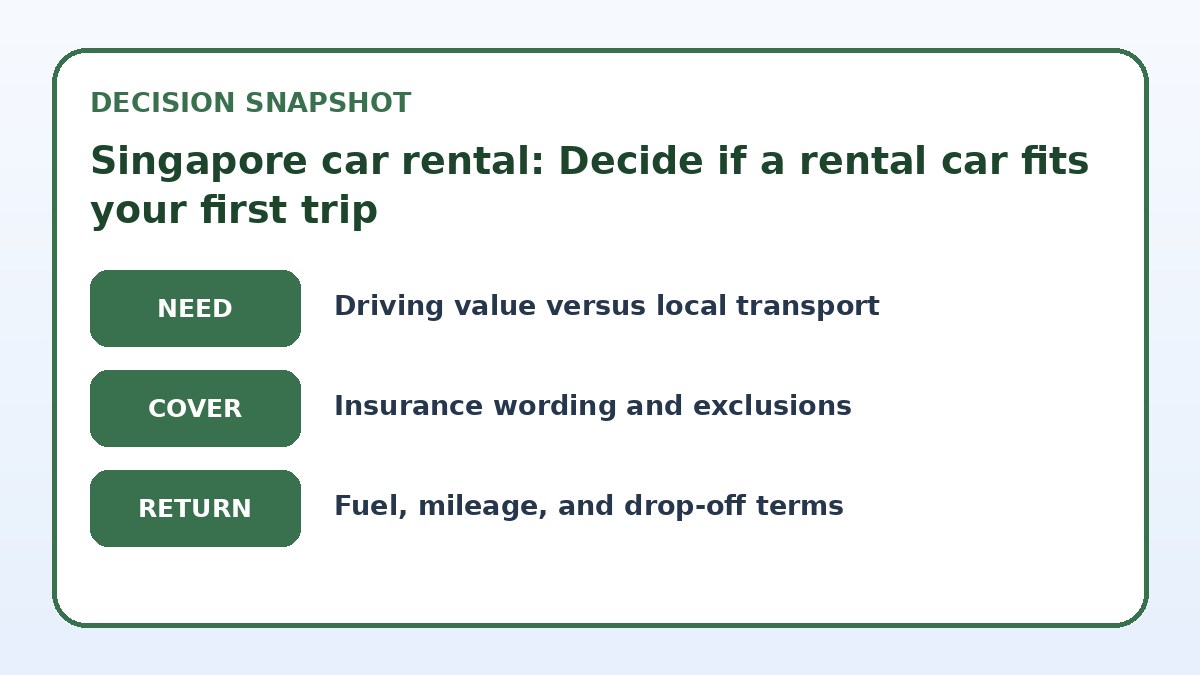 DECISION SNAPSHOT

Singapore car rental: Decide if a rental car fits your first trip

NEED

Driving value versus local transport

COVER

Insurance wording and exclusions

RETURN

Fuel, mileage, and drop-off terms